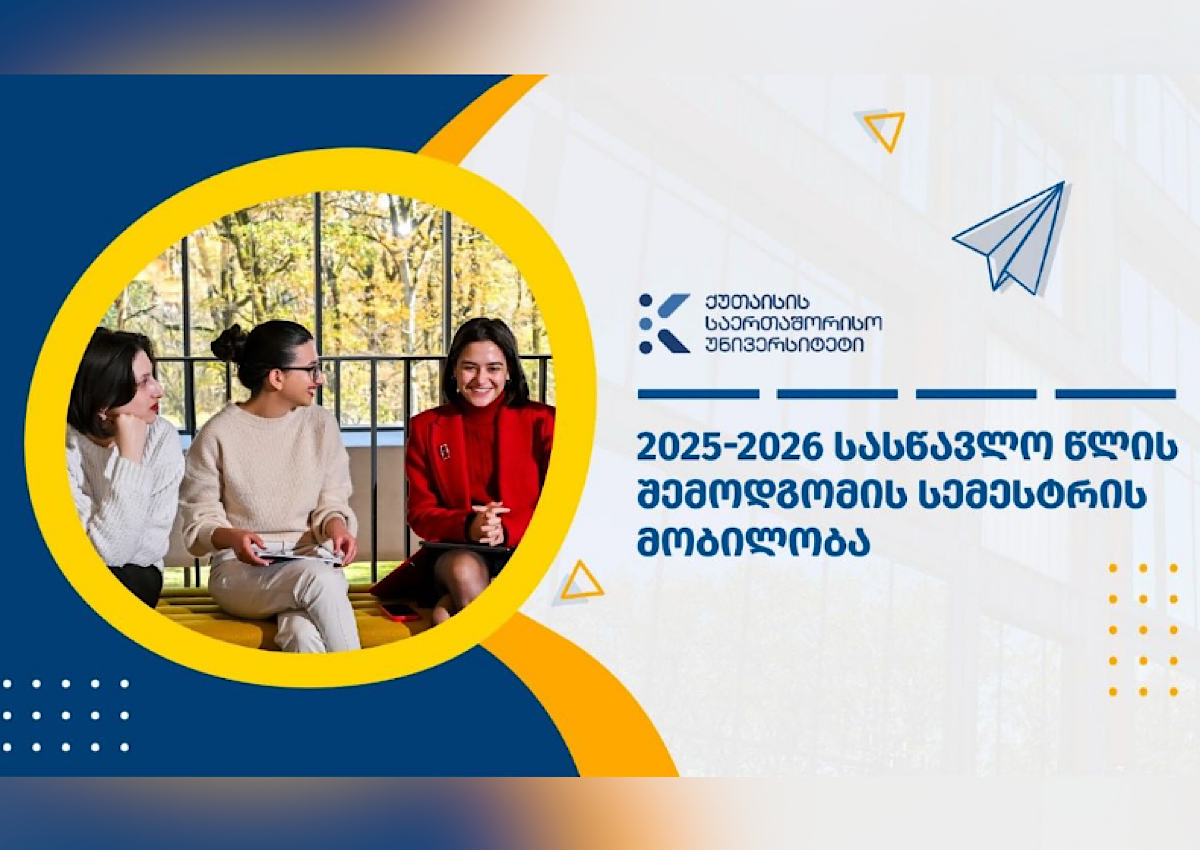 ქუთაისის საერთაშორისო უნივერსიტეტი

2025-2026 სასწავლო წლის შემოდგომის სემესტრის მობილობა